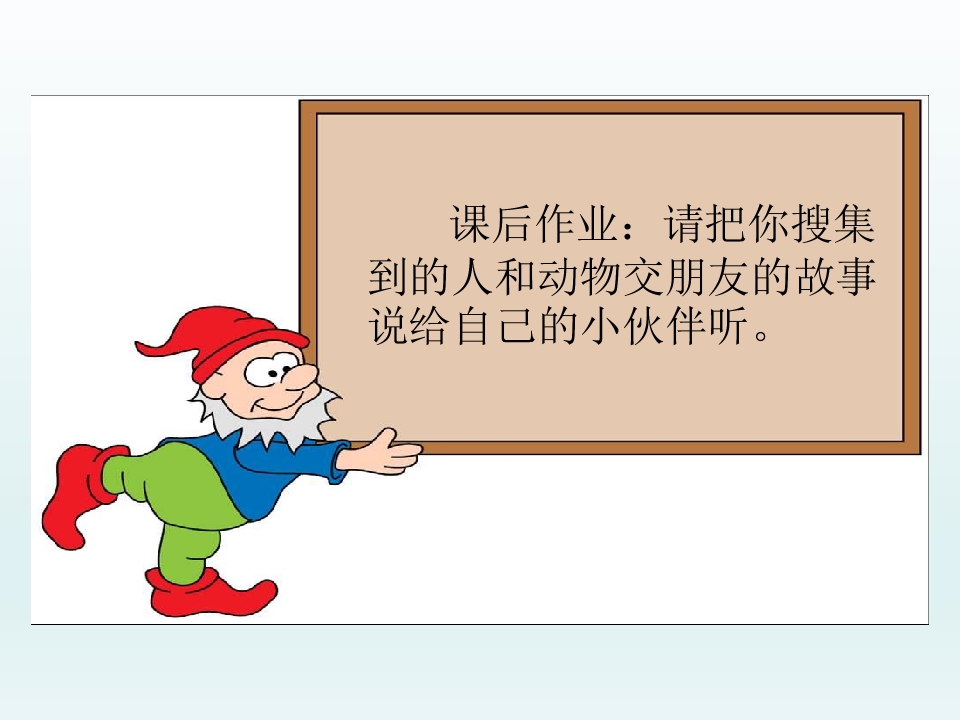 课后作业：请把你搜集到的人和动物交朋友的故事说给自己的小伙伴听。